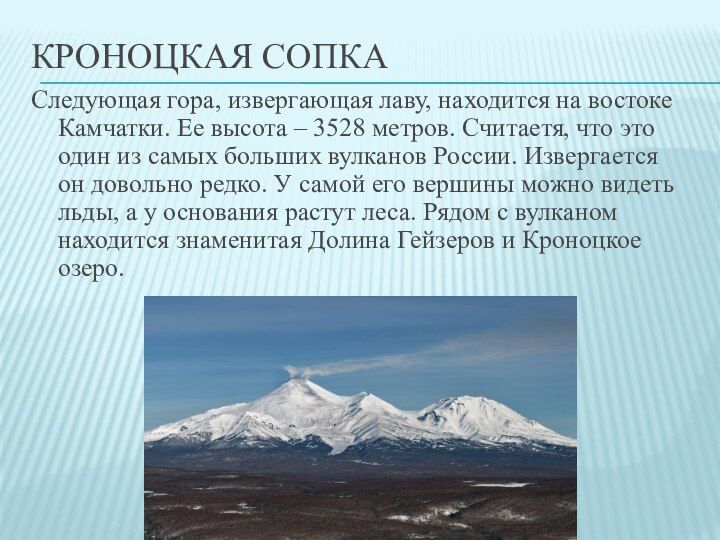 КРОНОЦКАЯ СОПКА

Следующая гора, извергающая лаву, находится на востоке Камчатки. Ее высота – 3528 метров. Считаетя, что это один из самых больших вулканов России. Извергается он довольно редко. У самой его вершины можно видеть льды, а у основания растут леса. Рядом с вулканом находится знаменитая Долина Гейзеров и Кроноцкое озеро.